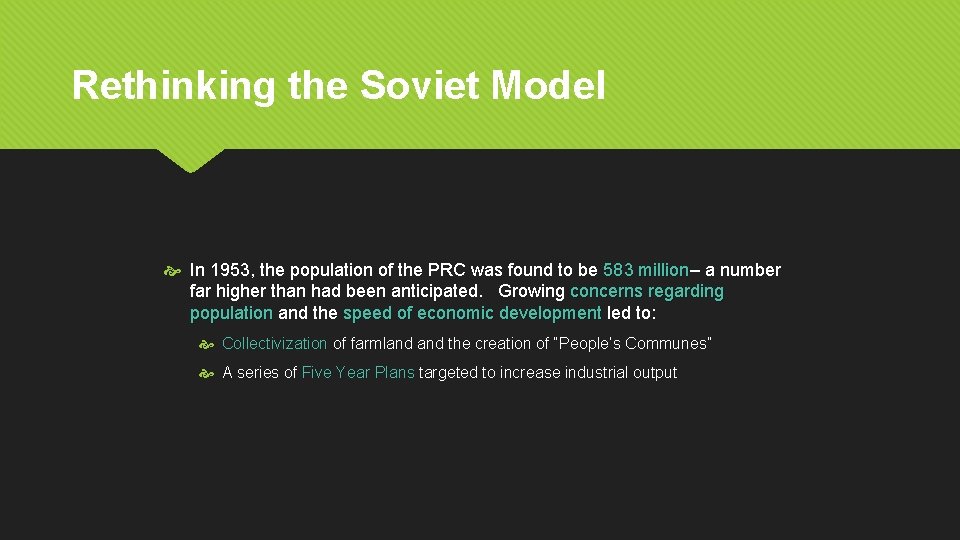 Rethinking the Soviet Model

In 1953, the population of the PRC was found to be 583 million– a number far higher than had been anticipated. Growing concerns regarding population and the speed of economic development led to:

Collectivization of farmland and the creation of "People's Communes"

A series of Five Year Plans targeted to increase industrial output